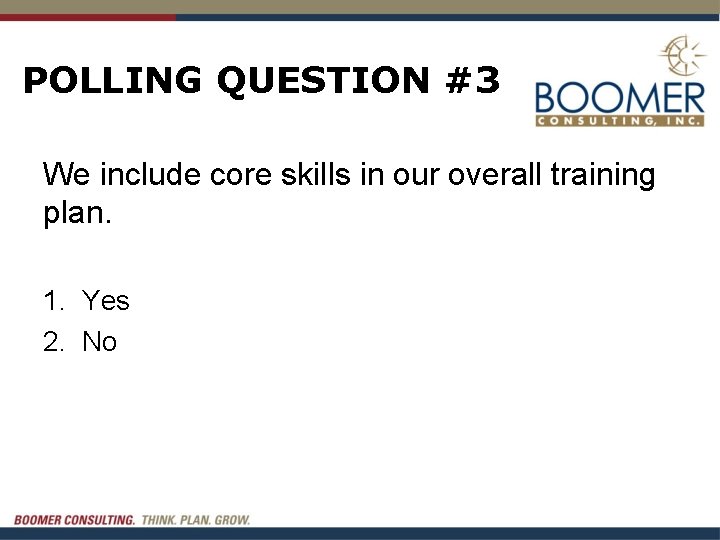 POLLING QUESTION #3

BOOMER
CONSULTING, INC.

We include core skills in our overall training plan.

1. Yes
2. No

BOOMER CONSULTING. THINK. PLAN. GROW.